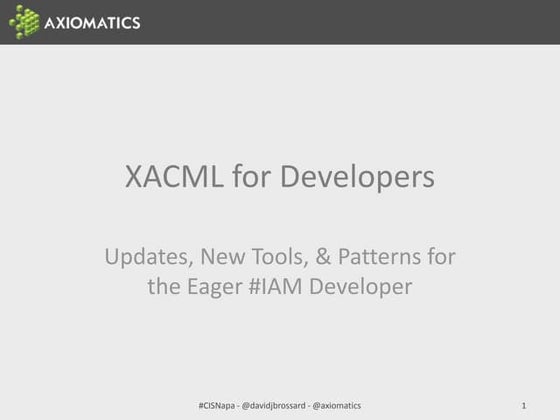 AXIOMATICS

XACML for Developers

Updates, New Tools, & Patterns for the Eager #IAM Developer

#CISNapa - @davidjbrossard - @axiomatics

1